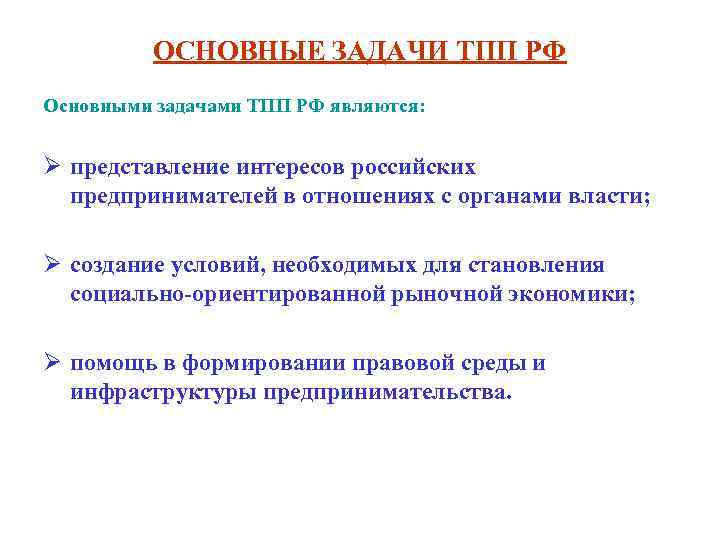 ОСНОВНЫЕ ЗАДАЧИ ТПП РФ

Основными задачами ТПП РФ являются:

➢ представление интересов российских предпринимателей в отношениях с органами власти;

➢ создание условий, необходимых для становления социально-ориентированной рыночной экономики;

➢ помощь в формировании правовой среды и инфраструктуры предпринимательства.